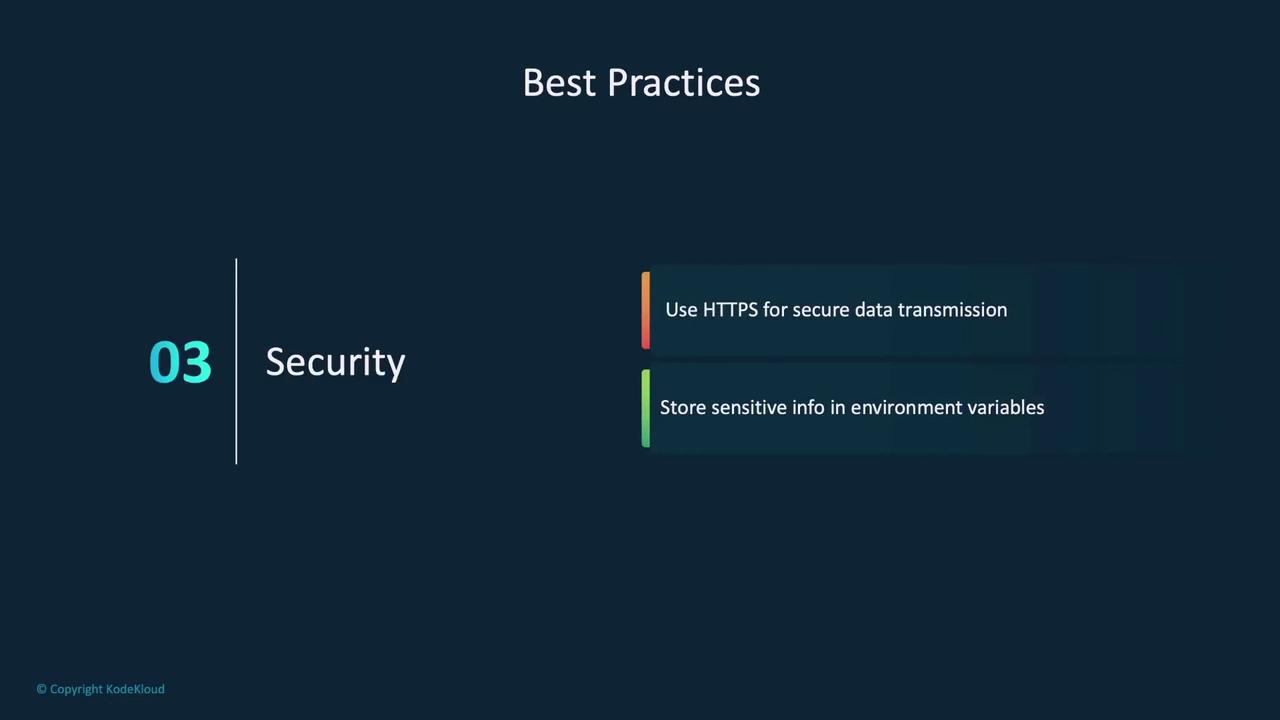 Best Practices

03 Security

Use HTTPS for secure data transmission

Store sensitive info in environment variables

© Copyright KodeKloud